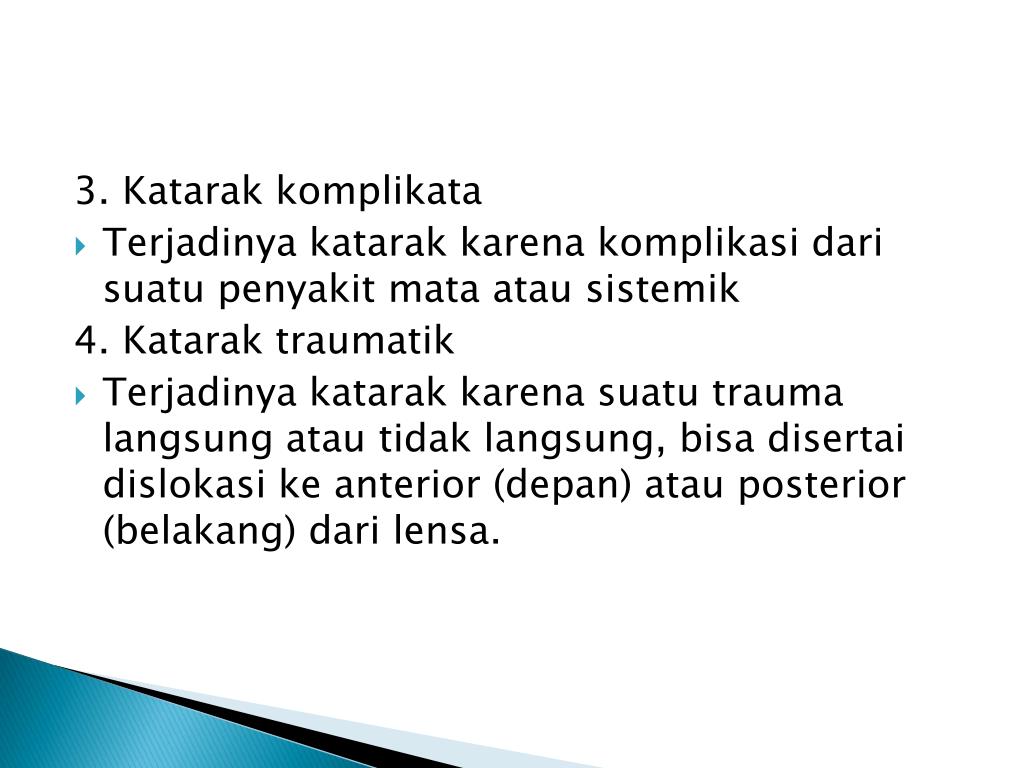 3. Katarak komplikata

Terjadinya katarak karena komplikasi dari suatu penyakit mata atau sistemik

4. Katarak traumatik

Terjadinya katarak karena suatu trauma langsung atau tidak langsung, bisa disertai dislokasi ke anterior (depan) atau posterior (belakang) dari lensa.